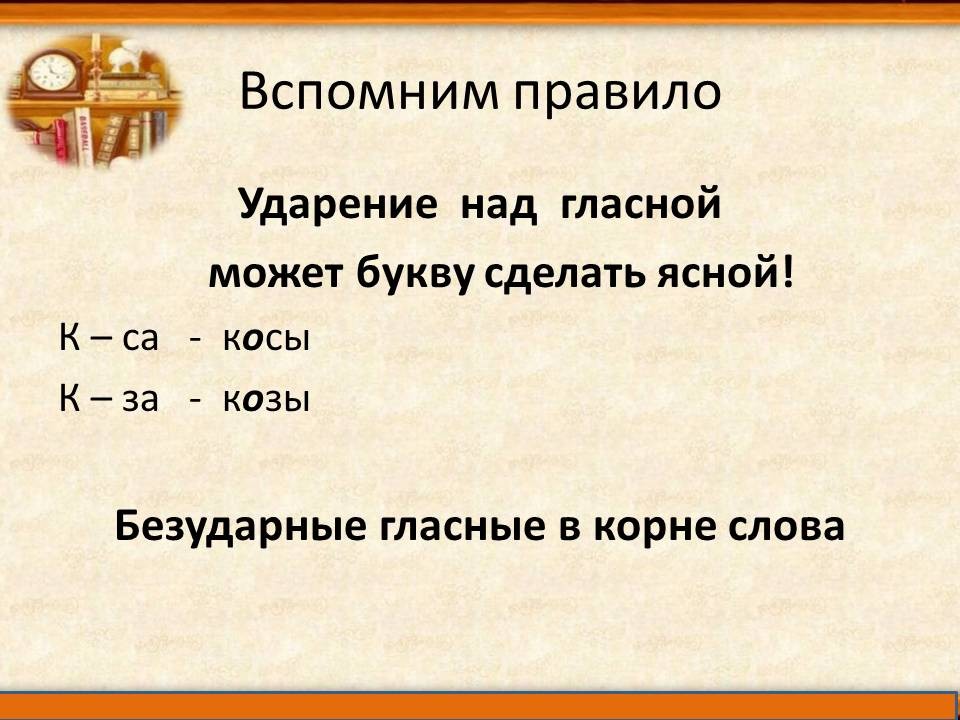 Вспомним правило

Ударение над гласной

может букву сделать ясной!

К – са - косы

К – за - козы

Безударные гласные в корне слова